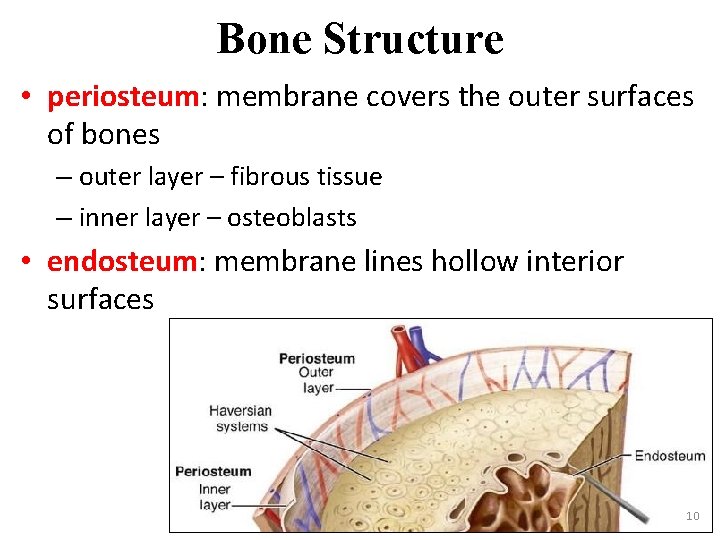 Bone Structure

• periosteum: membrane covers the outer surfaces of bones

– outer layer – fibrous tissue

– inner layer – osteoblasts

• endosteum: membrane lines hollow interior surfaces

Periosteum
Outer
layer

Haversian
systems

Periosteum
Inner
layer

Endosteum

10